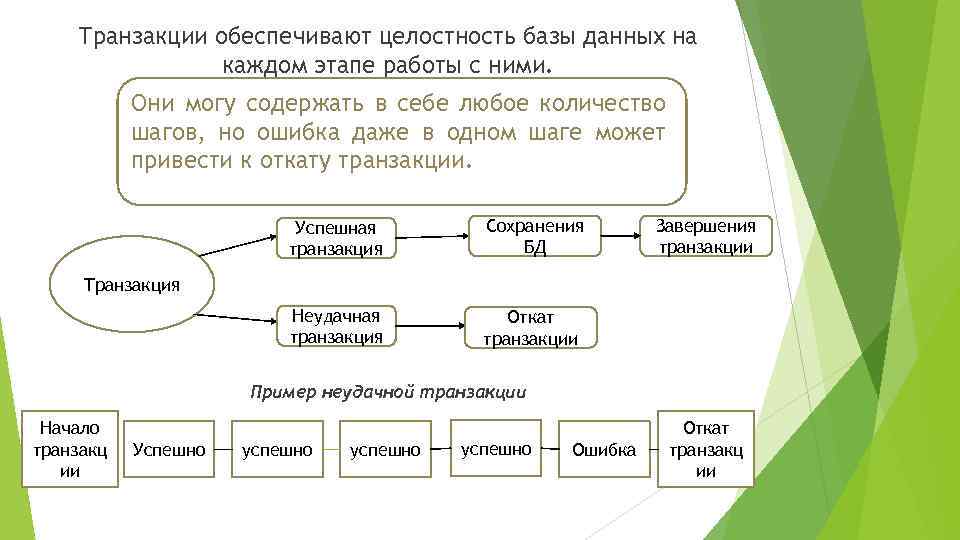 Транзакции обеспечивают целостность базы данных на каждом этапе работы с ними.

Они могу содержать в себе любое количество шагов, но ошибка даже в одном шаге может привести к откату транзакции.

Транзакция

Успешная транзакция

Сохранения БД

Завершения транзакции

Неудачная транзакция

Откат транзакции

Пример неудачной транзакции

Начало транзакции

Успешно

успешно

успешно

успешно

Ошибка

Откат транзакции